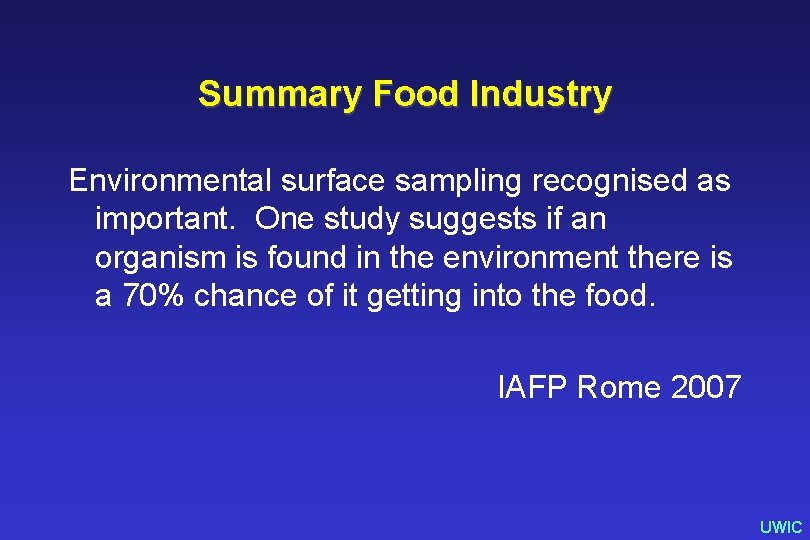 Summary Food Industry

Environmental surface sampling recognised as important. One study suggests if an organism is found in the environment there is a 70% chance of it getting into the food.

IAFP Rome 2007

UWIC